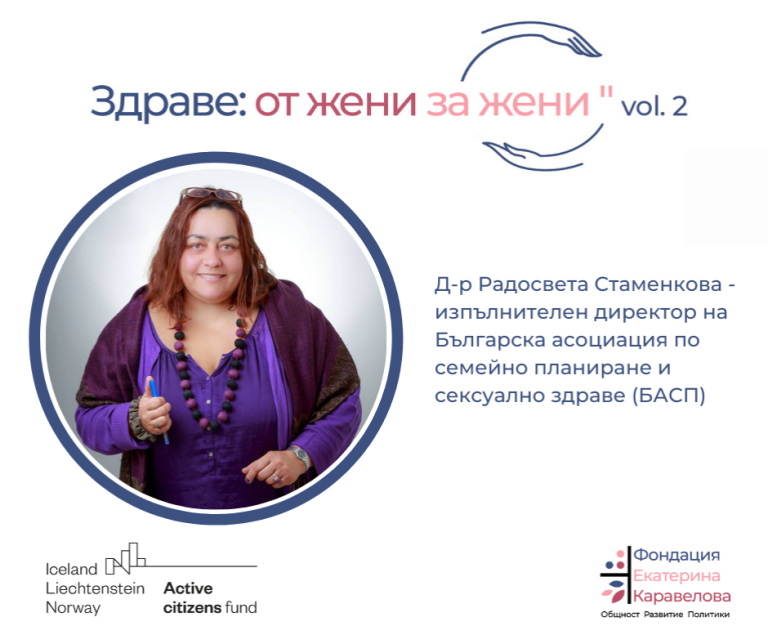 Здраве: от жени за жени " vol. 2

Д-р Радосвета Стаменкова - изпълнителен директор на Българска асоциация по семейно планиране и сексуално здраве (БАСП)

Iceland
Liechtenstein
Norway
Active citizens fund

Фондация
Екатерина
Каравелова
Общност Развитие Политики